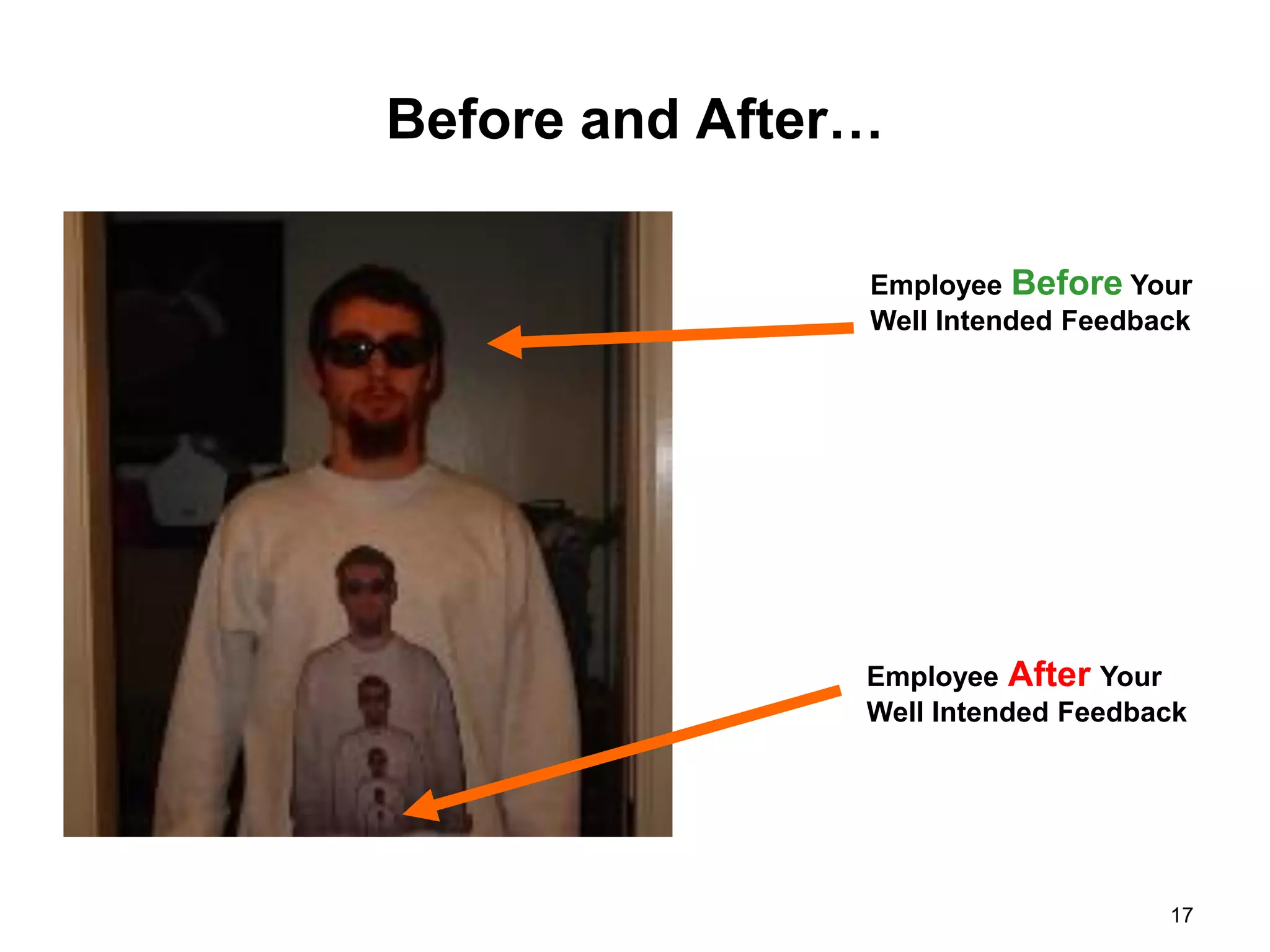 Before and After…

Employee Before Your Well Intended Feedback

Employee After Your Well Intended Feedback

17